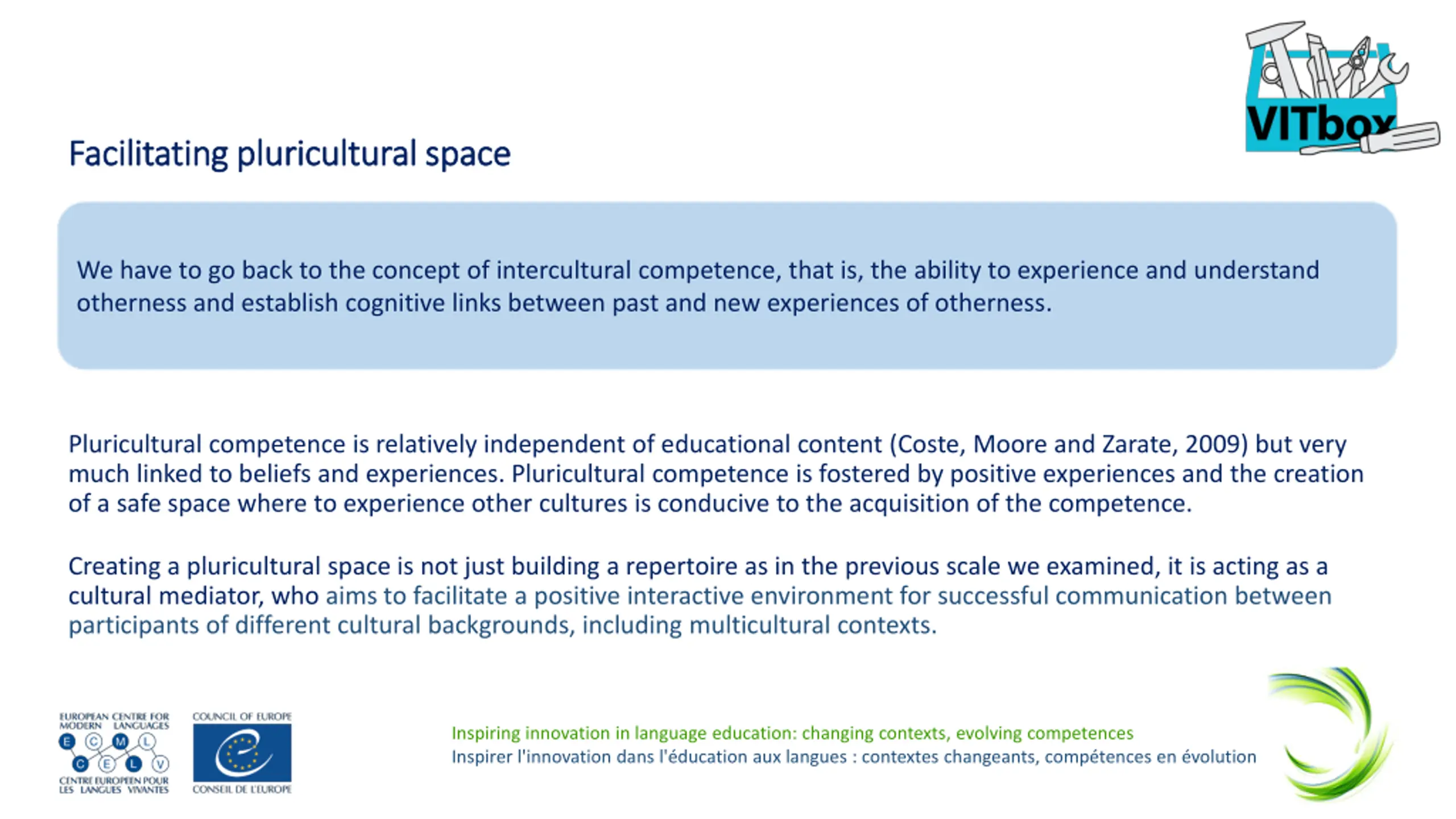 VITbox

Facilitating pluricultural space

We have to go back to the concept of intercultural competence, that is, the ability to experience and understand otherness and establish cognitive links between past and new experiences of otherness.

Pluricultural competence is relatively independent of educational content (Coste, Moore and Zarate, 2009) but very much linked to beliefs and experiences. Pluricultural competence is fostered by positive experiences and the creation of a safe space where to experience other cultures is conducive to the acquisition of the competence.

Creating a pluricultural space is not just building a repertoire as in the previous scale we examined, it is acting as a cultural mediator, who aims to facilitate a positive interactive environment for successful communication between participants of different cultural backgrounds, including multicultural contexts.

EUROPEAN CENTRE FOR MODERN LANGUAGES
E C M L
C E L V
CENTRE EUROPEEN POUR LES LANGUES VIVANTES

COUNCIL OF EUROPE
CONSEIL DE L'EUROPE

Inspiring innovation in language education: changing contexts, evolving competences
Inspirer l'innovation dans l'éducation aux langues : contextes changeants, compétences en évolution